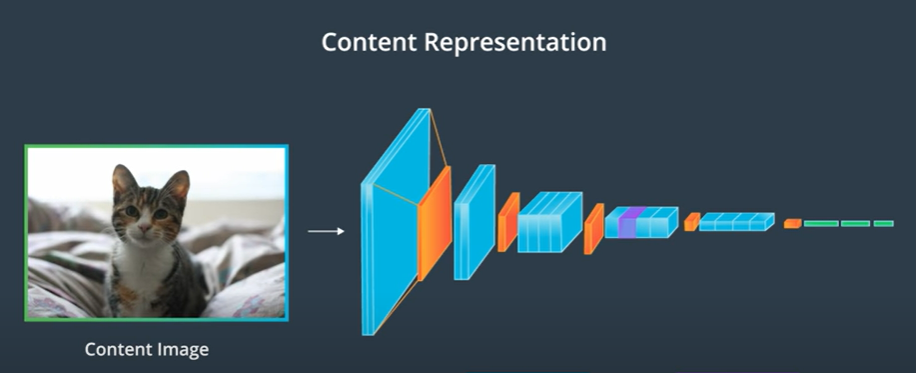 Content Representation

Content Image